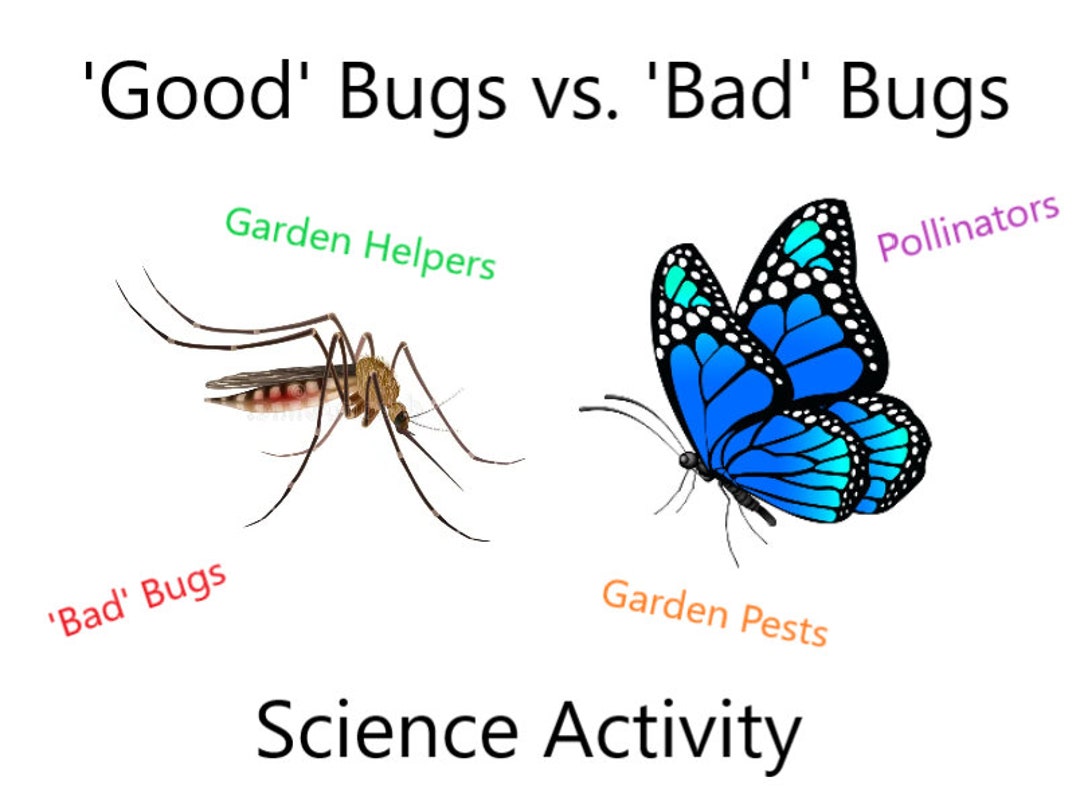 'Good' Bugs vs. 'Bad' Bugs

Garden Helpers

Pollinators

'Bad' Bugs

Garden Pests

Science Activity